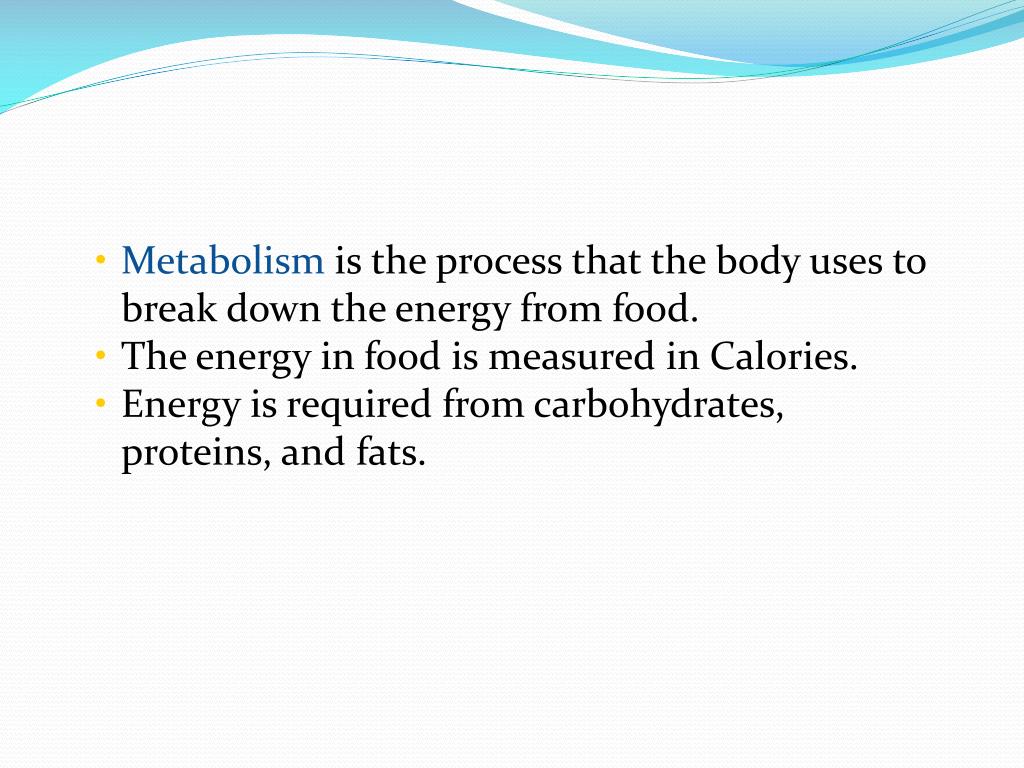 • Metabolism is the process that the body uses to break down the energy from food.
• The energy in food is measured in Calories.
• Energy is required from carbohydrates, proteins, and fats.